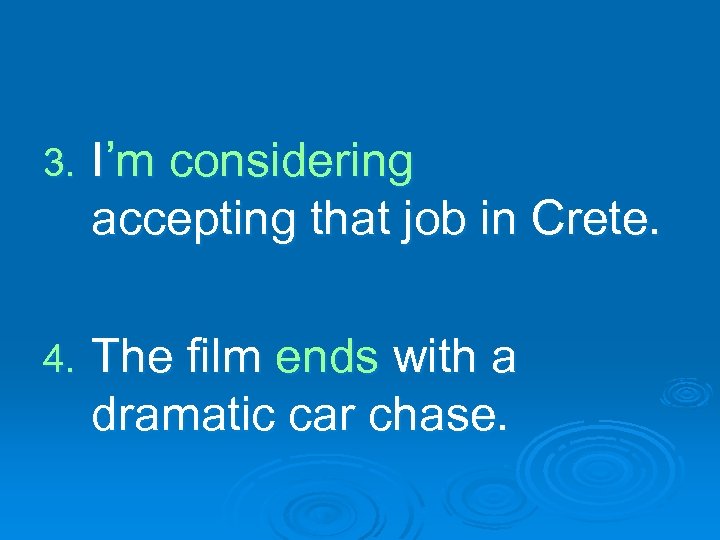 3. I’m considering accepting that job in Crete.

4. The film ends with a dramatic car chase.